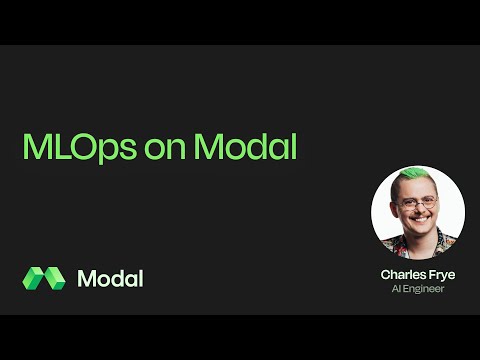 MLOps on Modal

Modal

Charles Frye
AI Engineer